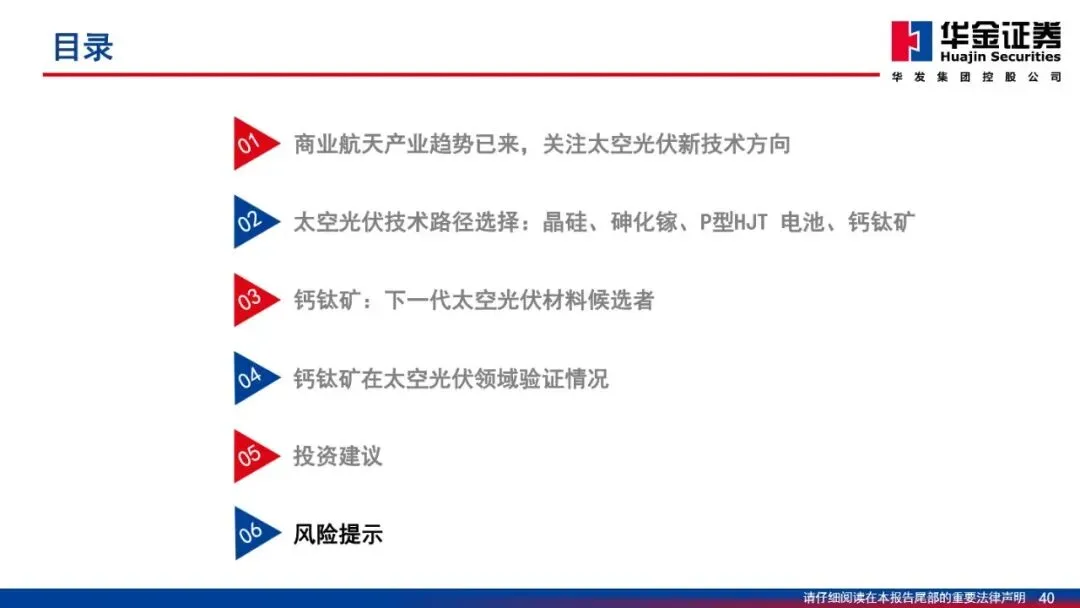 目录

华金证券
Huajin Securities
华发集团控股公司

01 商业航天产业趋势已来，关注太空光伏新技术方向

02 太空光伏技术路径选择：晶硅、砷化镓、P型HJT 电池、钙钛矿

03 钙钛矿：下一代太空光伏材料候选者

04 钙钛矿在太空光伏领域验证情况

05 投资建议

06 风险提示

请仔细阅读在本报告尾部的重要法律声明 40